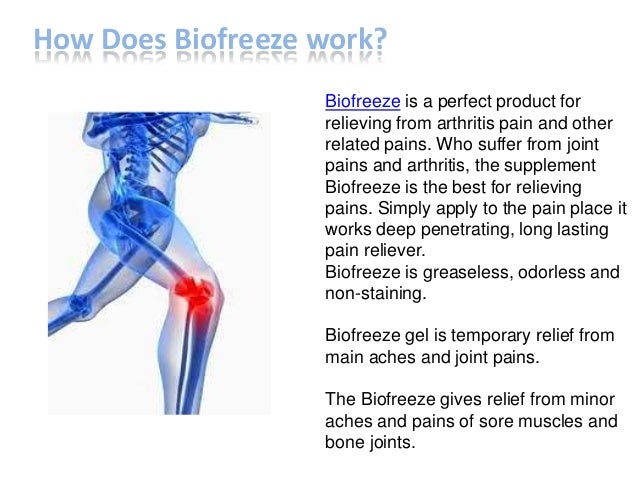 How Does Biofreeze work?

Biofreeze is a perfect product for relieving from arthritis pain and other related pains. Who suffer from joint pains and arthritis, the supplement Biofreeze is the best for relieving pains. Simply apply to the pain place it works deep penetrating, long lasting pain reliever.
Biofreeze is greaseless, odorless and non-staining.

Biofreeze gel is temporary relief from main aches and joint pains.

The Biofreeze gives relief from minor aches and pains of sore muscles and bone joints.